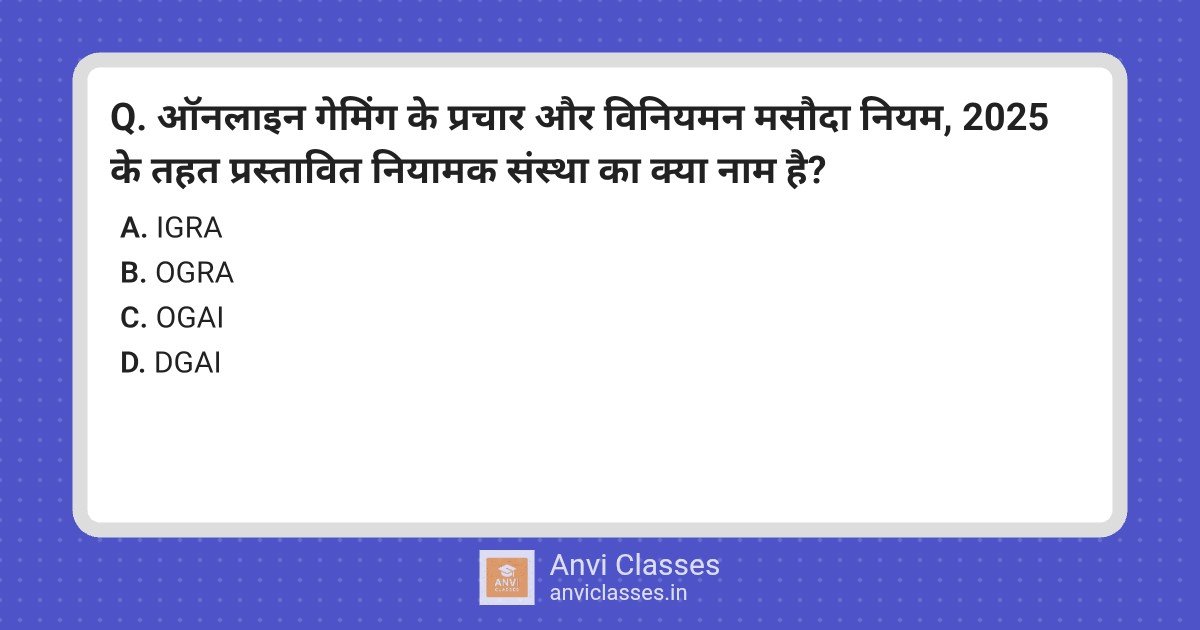 Q. ऑनलाइन गेमिंग के प्रचार और विनियमन मसौदा नियम, 2025 के तहत प्रस्तावित नियामक संस्था का क्या नाम है?

A. IGRA
B. OGRA
C. OGAI
D. DGAI

ANVI CLASSES

Anvi Classes
anviclasses.in